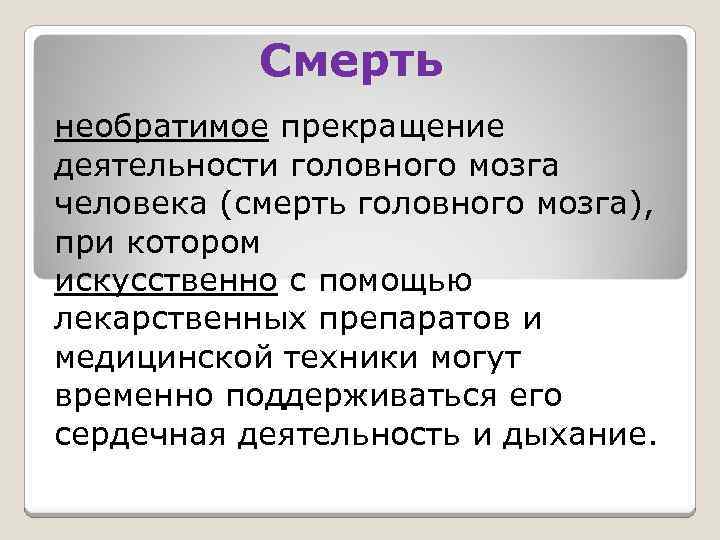 Смерть

необратимое прекращение деятельности головного мозга человека (смерть головного мозга), при котором искусственно с помощью лекарственных препаратов и медицинской техники могут временно поддерживаться его сердечная деятельность и дыхание.